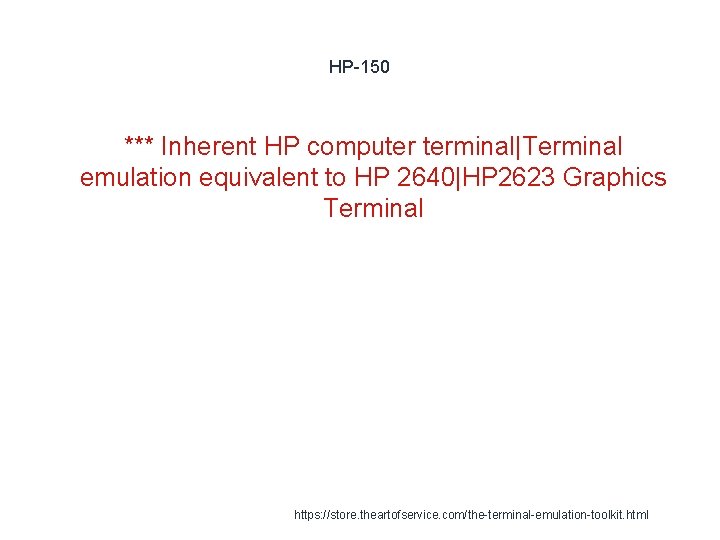 HP-150

*** Inherent HP computer terminal|Terminal emulation equivalent to HP 2640|HP2623 Graphics Terminal

https://store.theartofservice.com/the-terminal-emulation-toolkit.html